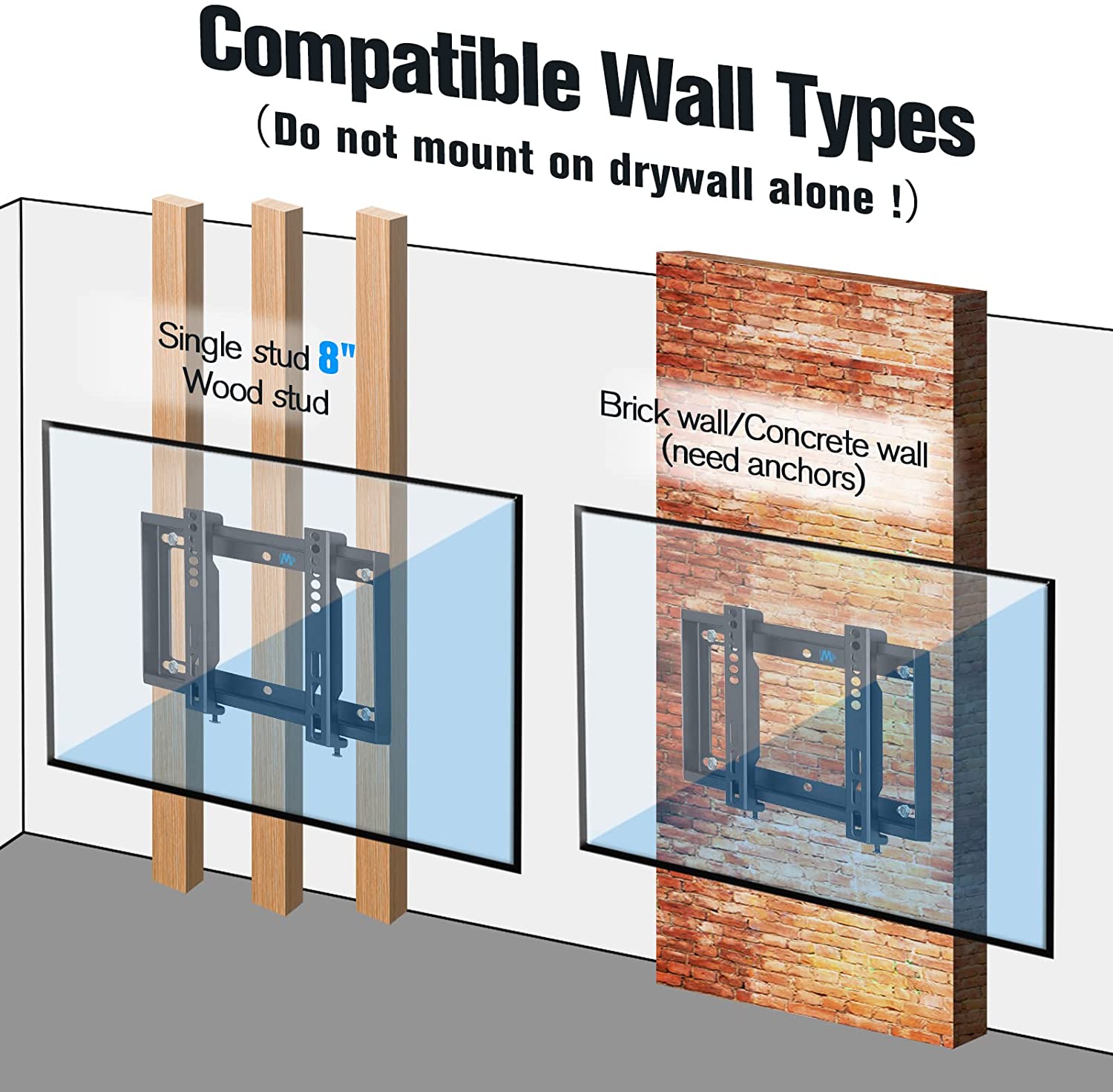 Compatible Wall Types
(Do not mount on drywall alone !)

Single stud 8"
Wood stud

Brick wall/Concrete wall
(need anchors)